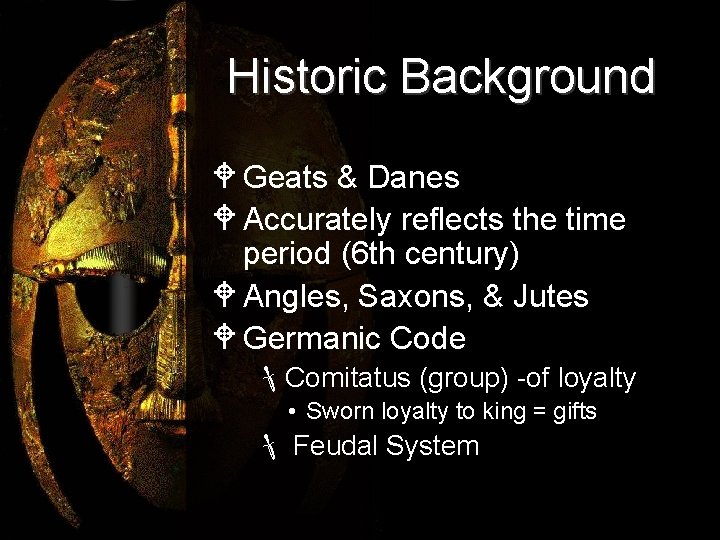 Historic Background

Geats & Danes
Accurately reflects the time period (6th century)
Angles, Saxons, & Jutes
Germanic Code
Comitatus (group) -of loyalty
• Sworn loyalty to king = gifts
Feudal System